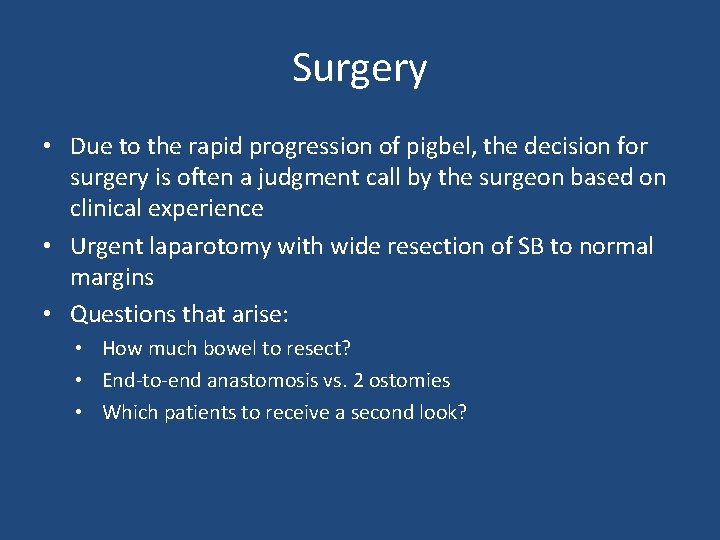 Surgery

• Due to the rapid progression of pigbel, the decision for surgery is often a judgment call by the surgeon based on clinical experience
• Urgent laparotomy with wide resection of SB to normal margins
• Questions that arise:
  • How much bowel to resect?
  • End-to-end anastomosis vs. 2 ostomies
  • Which patients to receive a second look?